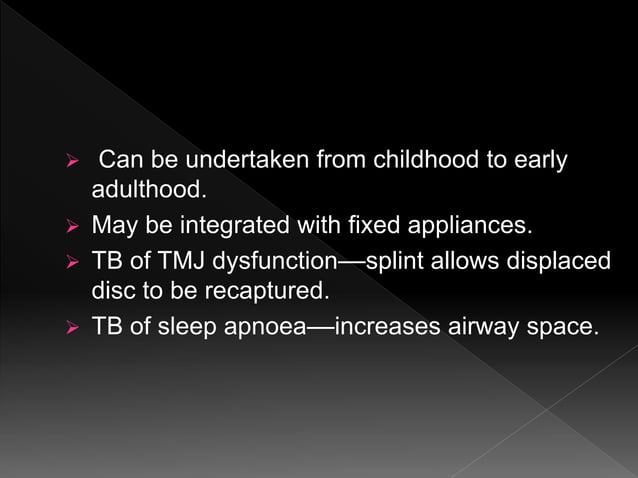 ➢ Can be undertaken from childhood to early adulthood.

➢ May be integrated with fixed appliances.

➢ TB of TMJ dysfunction—splint allows displaced disc to be recaptured.

➢ TB of sleep apnoea—increases airway space.